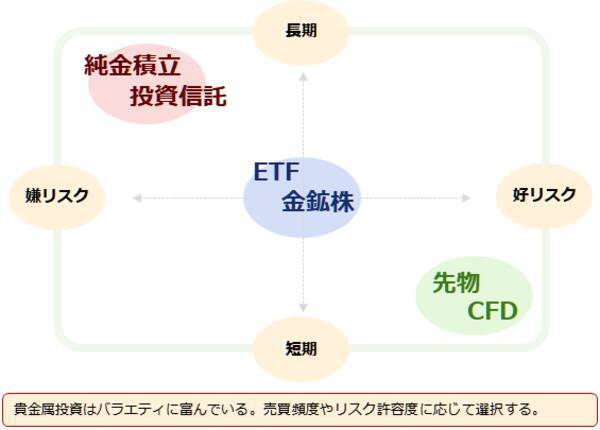 長期

純金積立
投資信託

嫌リスク

ETF
金鉱株

好リスク

先物
CFD

短期

貴金属投資はバラエティに富んでいる。売買頻度やリスク許容度に応じて選択する。